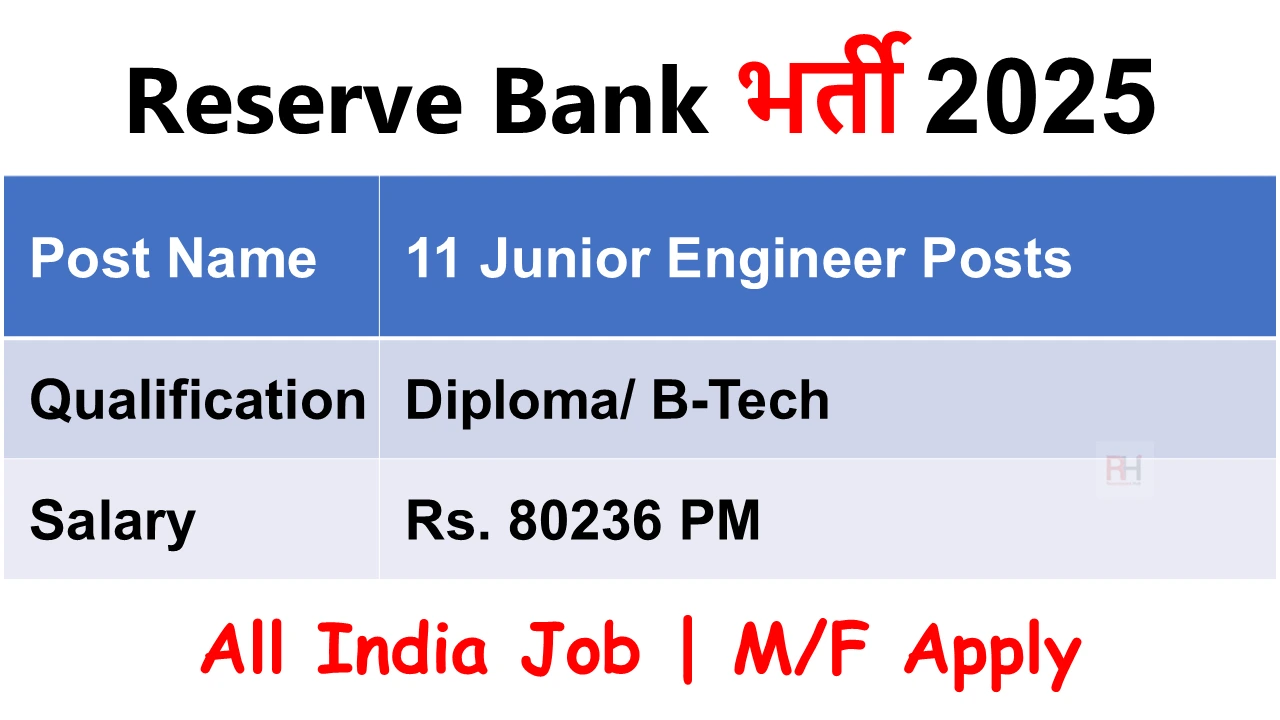 Reserve Bank भर्ती 2025

| Post Name | 11 Junior Engineer Posts |
|---|---|
| Qualification | Diploma/ B-Tech |
| Salary | Rs. 80236 PM |

RH

All India Job | M/F Apply